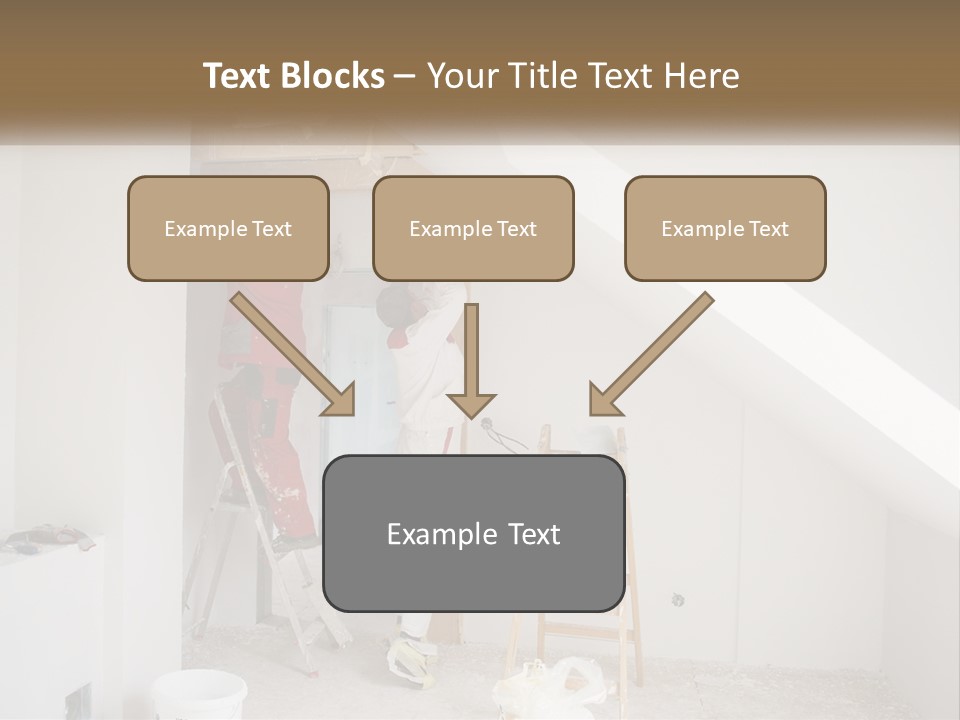 Text Blocks – Your Title Text Here

Example Text

Example Text

Example Text

Example Text